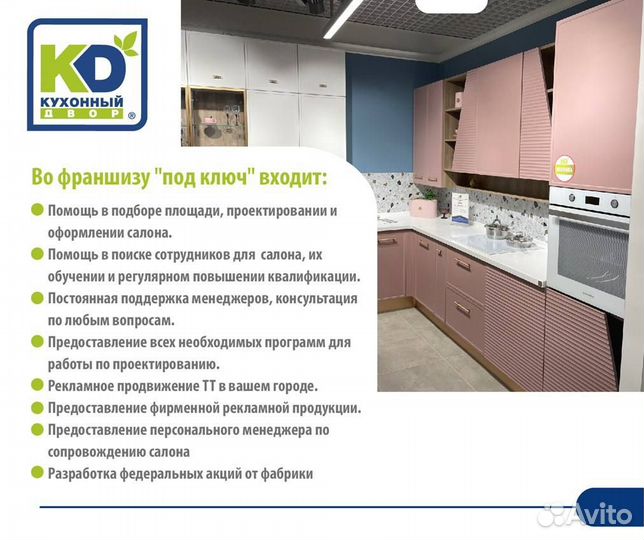 KD
КУХОННЫЙ
ДВОР ®

Во франшизу "под ключ" входит:

Помощь в подборе площади, проектировании и оформлении салона.

Помощь в поиске сотрудников для салона, их обучении и регулярном повышении квалификации.

Постоянная поддержка менеджеров, консультация по любым вопросам.

Предоставление всех необходимых программ для работы по проектированию.

Рекламное продвижение ТТ в вашем городе.

Предоставление фирменной рекламной продукции.

Предоставление персонального менеджера по сопровождению салона

Разработка федеральных акций от фабрики

Avito